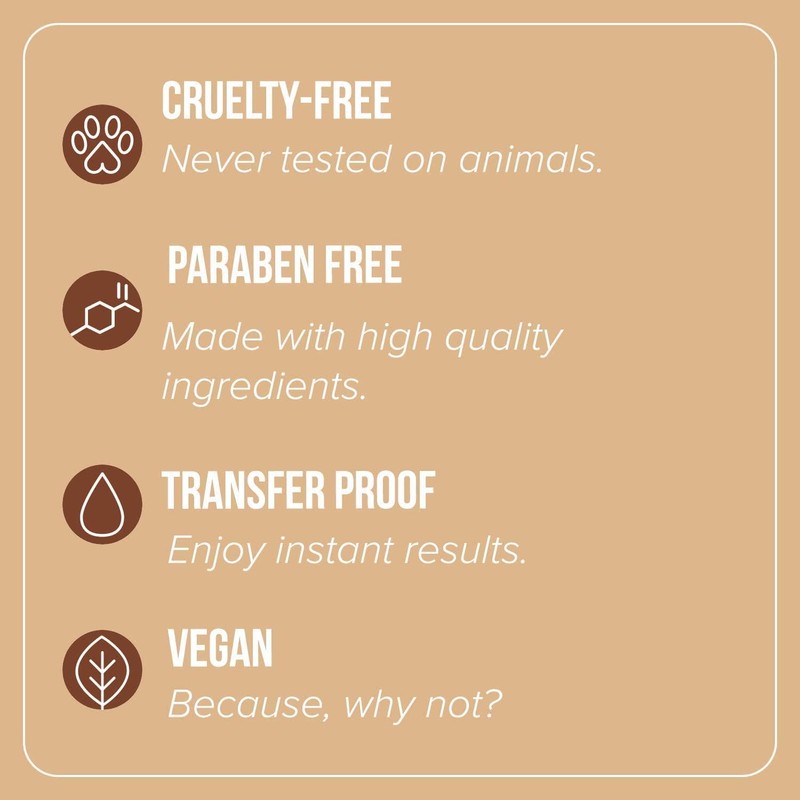 CRUELTY-FREE
Never tested on animals.

PARABEN FREE
Made with high quality ingredients.

TRANSFER PROOF
Enjoy instant results.

VEGAN
Because, why not?